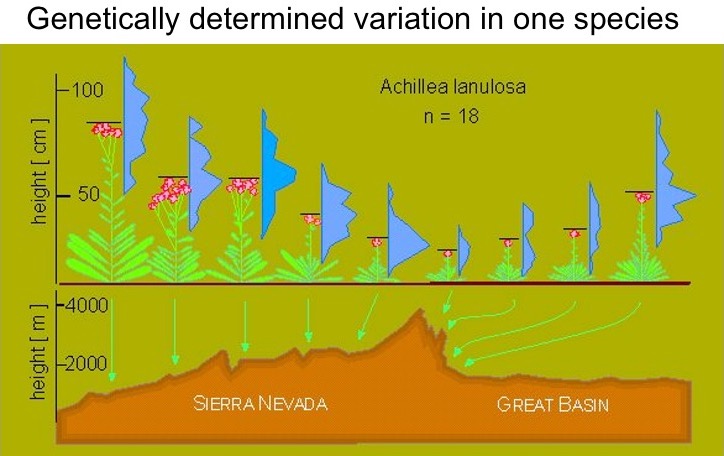 Genetically determined variation in one species

Achillea lanulosa
n = 18

height [ cm ]
100
50

height [ m ]
4000
2000

SIERRA NEVADA
GREAT BASIN